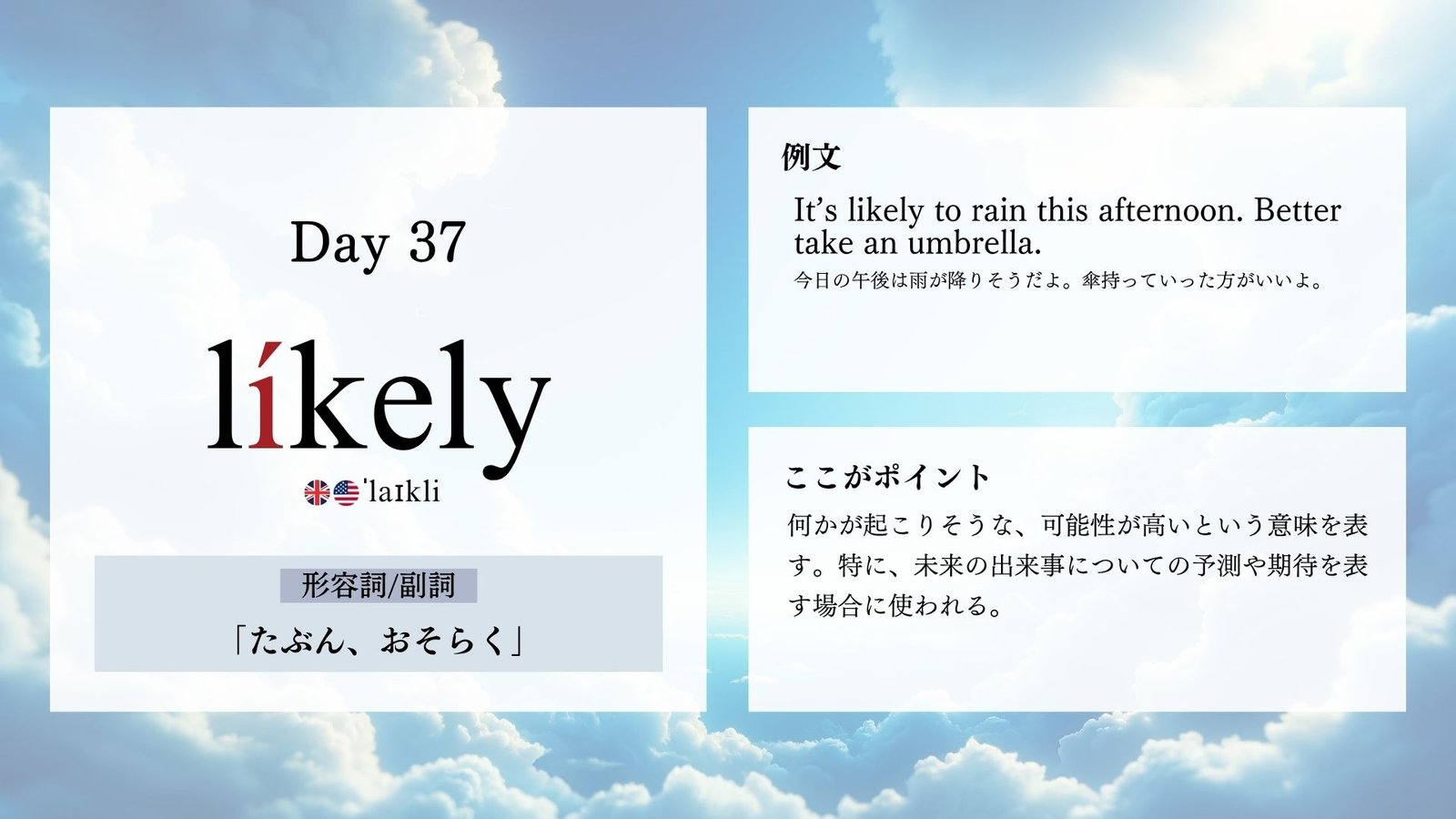 Day 37

líkely

ˈlaɪkli

形容詞/副詞

「たぶん、おそらく」

例文

It’s likely to rain this afternoon. Better take an umbrella.

今日の午後は雨が降りそうだよ。傘持っていった方がいいよ。

ここがポイント

何かが起こりそうな、可能性が高いという意味を表す。特に、未来の出来事についての予測や期待を表す場合に使われる。